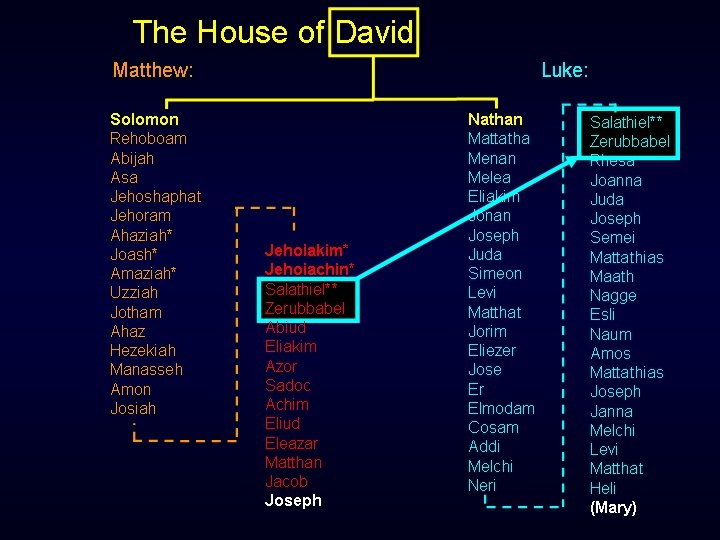 The House of David

Matthew:

Luke:

Solomon
Rehoboam
Abijah
Asa
Jehoshaphat
Jehoram
Ahaziah*
Joash*
Amaziah*
Uzziah
Jotham
Ahaz
Hezekiah
Manasseh
Amon
Josiah

Jehoiakim*
Jehoiachin*
Salathiel**
Zerubbabel
Abiud
Eliakim
Azor
Sadoc
Achim
Eliud
Eleazar
Matthan
Jacob
Joseph

Nathan
Mattatha
Menan
Melea
Eliakim
Jonan
Joseph
Juda
Simeon
Levi
Matthat
Jorim
Eliezer
Jose
Er
Elmodam
Cosam
Addi
Melchi
Neri

Salathiel**
Zerubbabel
Rhesa
Joanna
Juda
Joseph
Semei
Mattathias
Maath
Nagge
Esli
Naum
Amos
Mattathias
Joseph
Janna
Melchi
Levi
Matthat
Heli
(Mary)